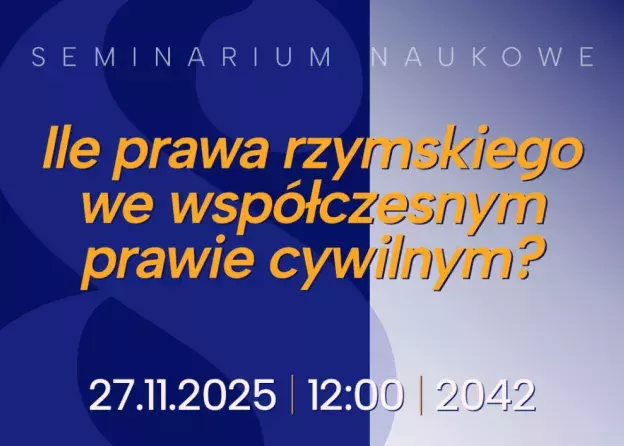 SEMINARIUM NAUKOWE

Ile prawa rzymskiego we współczesnym prawie cywilnym?

27.11.2025 | 12:00 | 2042